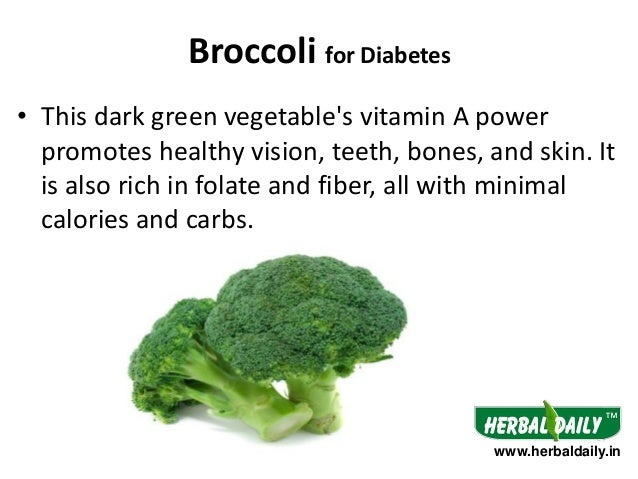 Broccoli for Diabetes

• This dark green vegetable's vitamin A power promotes healthy vision, teeth, bones, and skin. It is also rich in folate and fiber, all with minimal calories and carbs.

HERBAL DAILY™
www.herbaldaily.in